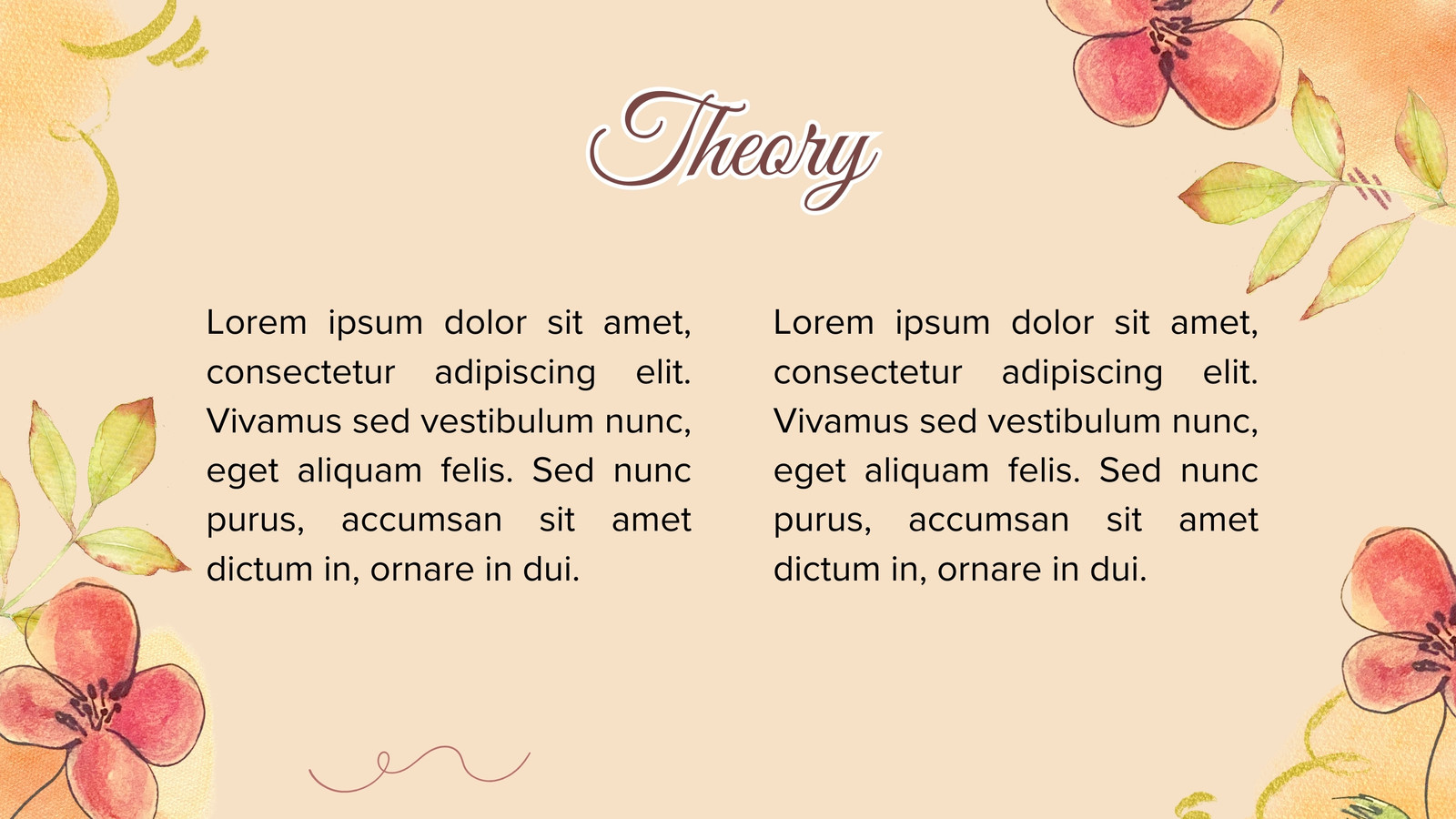 Theory

Lorem ipsum dolor sit amet, consectetur adipiscing elit. Vivamus sed vestibulum nunc, eget aliquam felis. Sed nunc purus, accumsan sit amet dictum in, ornare in dui.

Lorem ipsum dolor sit amet, consectetur adipiscing elit. Vivamus sed vestibulum nunc, eget aliquam felis. Sed nunc purus, accumsan sit amet dictum in, ornare in dui.